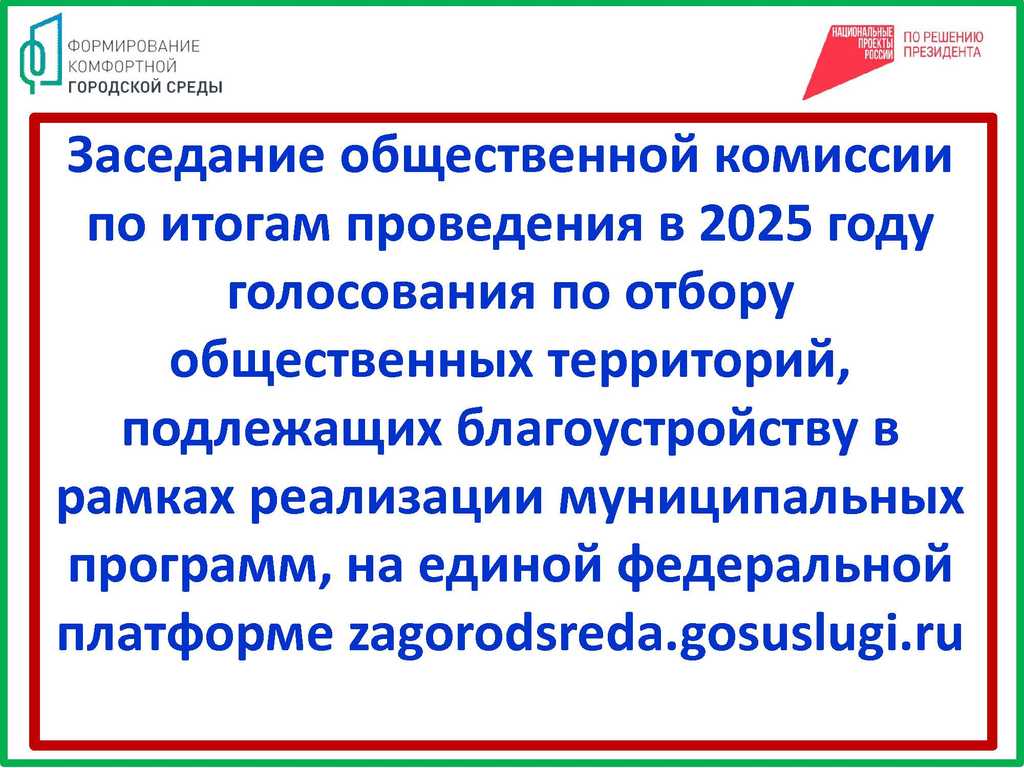 ФОРМИРОВАНИЕ
КОМФОРТНОЙ
ГОРОДСКОЙ СРЕДЫ

НАЦИОНАЛЬНЫЕ
ПРОЕКТЫ
РОССИИ

ПО РЕШЕНИЮ
ПРЕЗИДЕНТА

Заседание общественной комиссии по итогам проведения в 2025 году голосования по отбору общественных территорий, подлежащих благоустройству в рамках реализации муниципальных программ, на единой федеральной платформе zagorodsreda.gosuslugi.ru